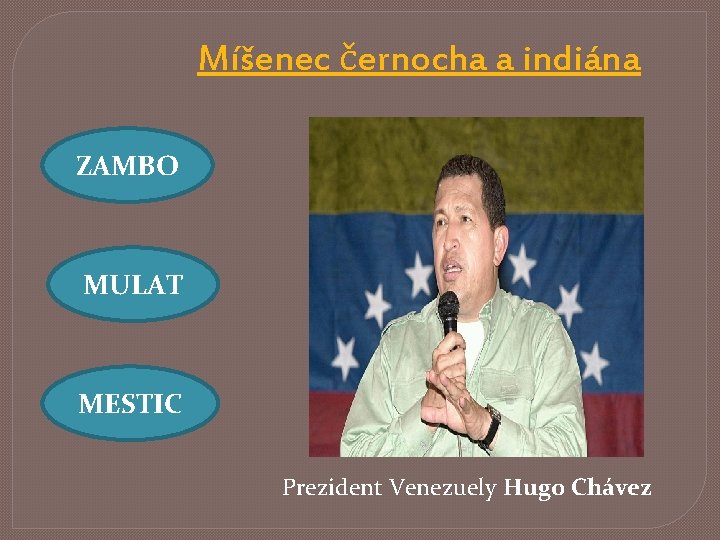 Míšenec černocha a indiána

ZAMBO

MULAT

MESTIC

Prezident Venezuely Hugo Chávez